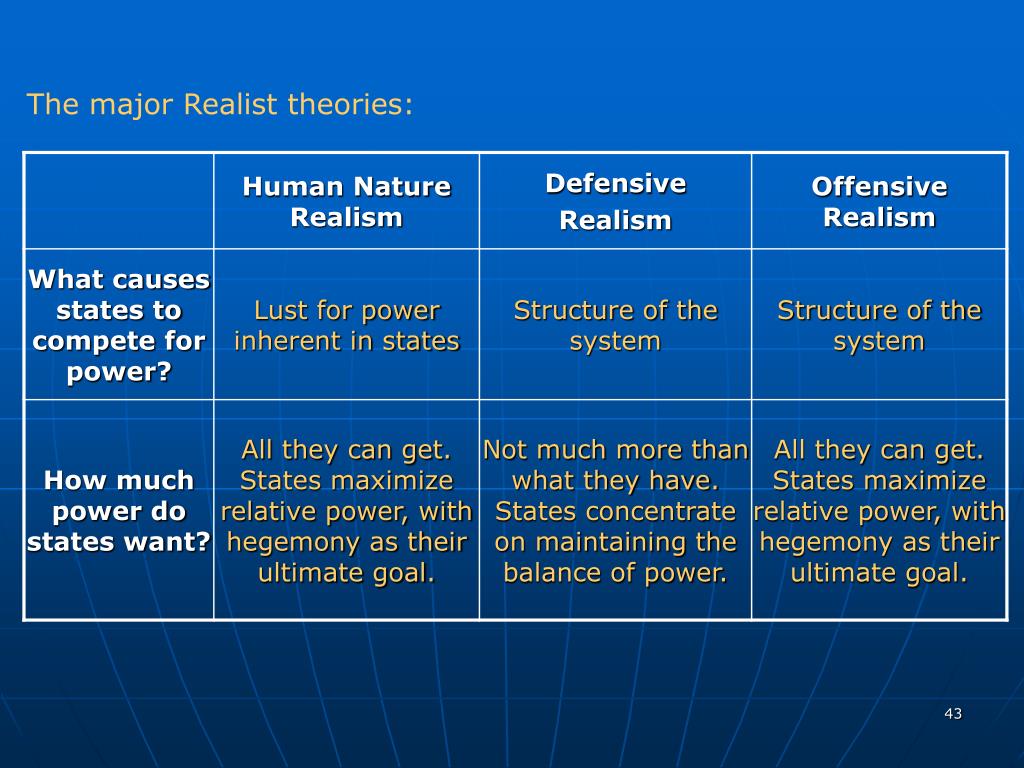 The major Realist theories:

| | Human Nature Realism | Defensive Realism | Offensive Realism |
|---|---|---|---|
| What causes states to compete for power? | Lust for power inherent in states | Structure of the system | Structure of the system |
| How much power do states want? | All they can get. States maximize relative power, with hegemony as their ultimate goal. | Not much more than what they have. States concentrate on maintaining the balance of power. | All they can get. States maximize relative power, with hegemony as their ultimate goal. |

43